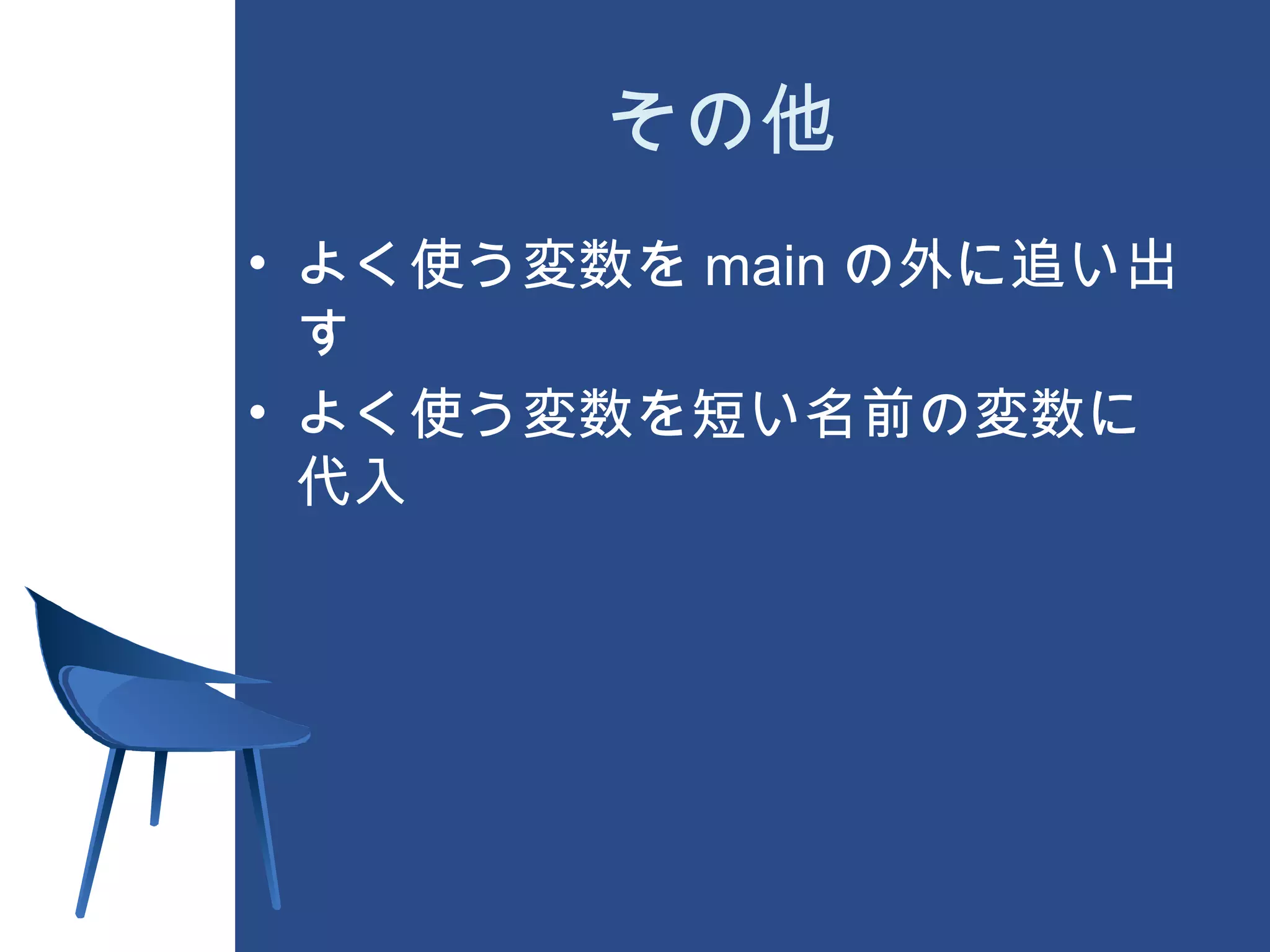 その他

• よく使う変数を main の外に追い出す
• よく使う変数を短い名前の変数に代入